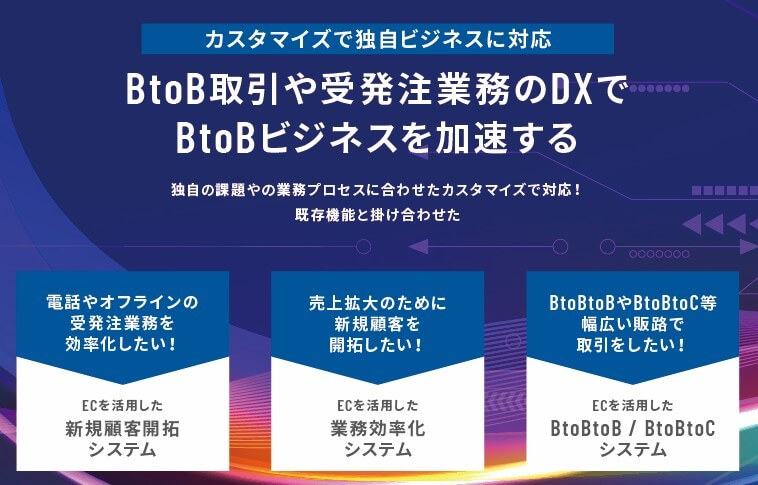 カスタマイズで独自ビジネスに対応

BtoB取引や受発注業務のDXで
BtoBビジネスを加速する

独自の課題やの業務プロセスに合わせたカスタマイズで対応！
既存機能と掛け合わせた

電話やオフラインの
受発注業務を
効率化したい！

ECを活用した
新規顧客開拓
システム

売上拡大のために
新規顧客を
開拓したい！

ECを活用した
業務効率化
システム

BtoBtoBやBtoBtoC等
幅広い販路で
取引をしたい！

ECを活用した
BtoBtoB / BtoBtoC
システム